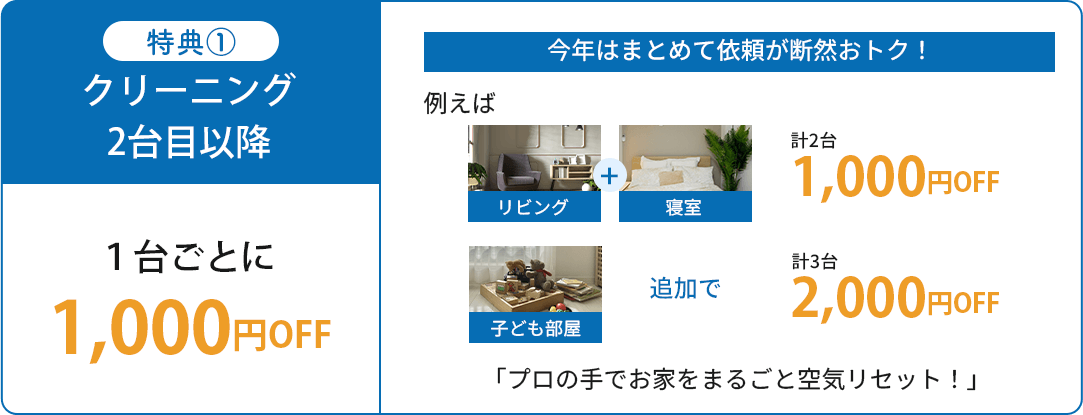 特典①
クリーニング
2台目以降

１台ごとに
1,000円OFF

今年はまとめて依頼が断然おトク！

例えば

リビング
＋
寝室

計2台
1,000円OFF

子ども部屋

追加で

計3台
2,000円OFF

「プロの手でお家をまるごと空気リセット！」